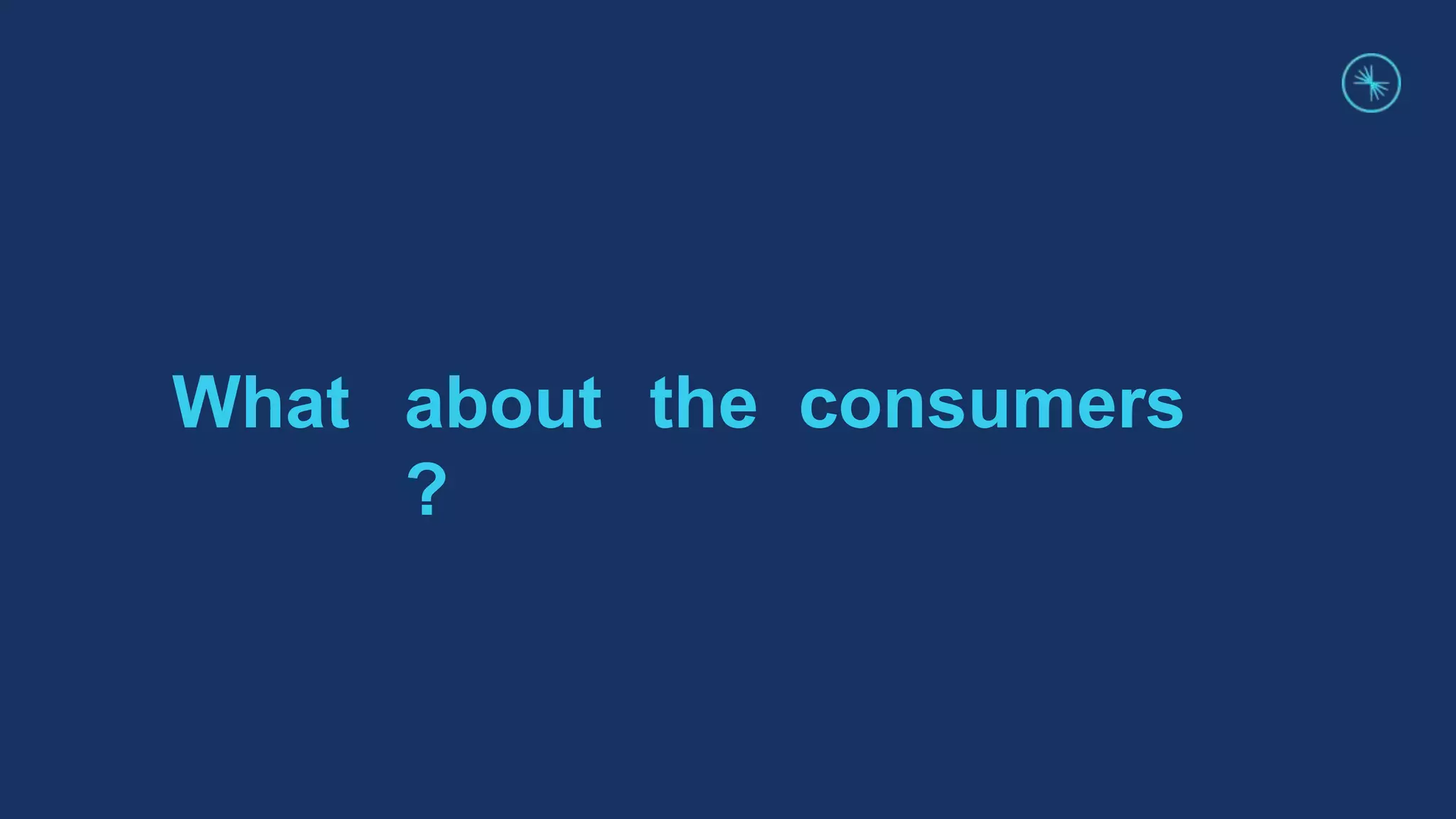 What about the consumers ?